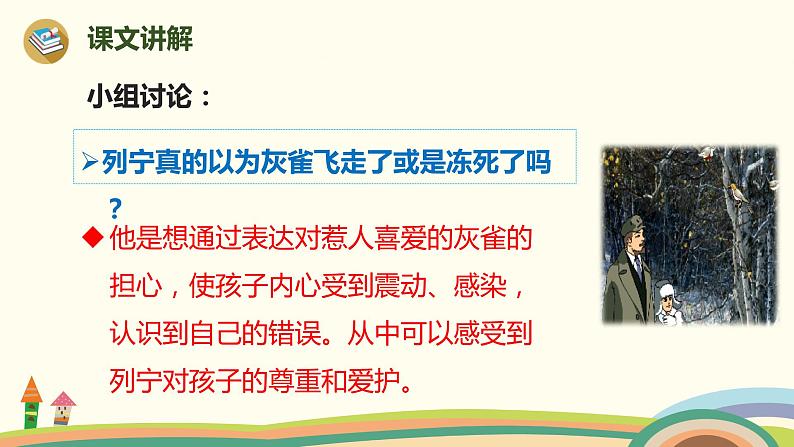 课文讲解

小组讨论：

➢列宁真的以为灰雀飞走了或是冻死了吗？

◆他是想通过表达对惹人喜爱的灰雀的担心，使孩子内心受到震动、感染，认识到自己的错误。从中可以感受到列宁对孩子的尊重和爱护。